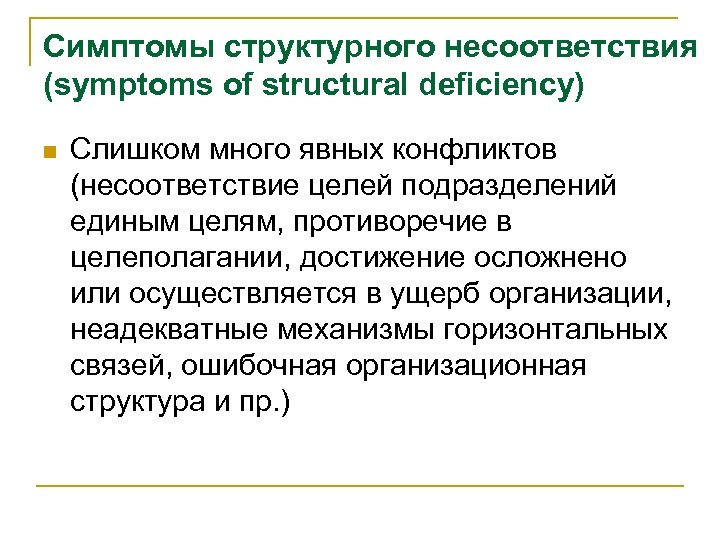 Симптомы структурного несоответствия (symptoms of structural deficiency)

Слишком много явных конфликтов (несоответствие целей подразделений единым целям, противоречие в целеполагании, достижение осложнено или осуществляется в ущерб организации, неадекватные механизмы горизонтальных связей, ошибочная организационная структура и пр.)